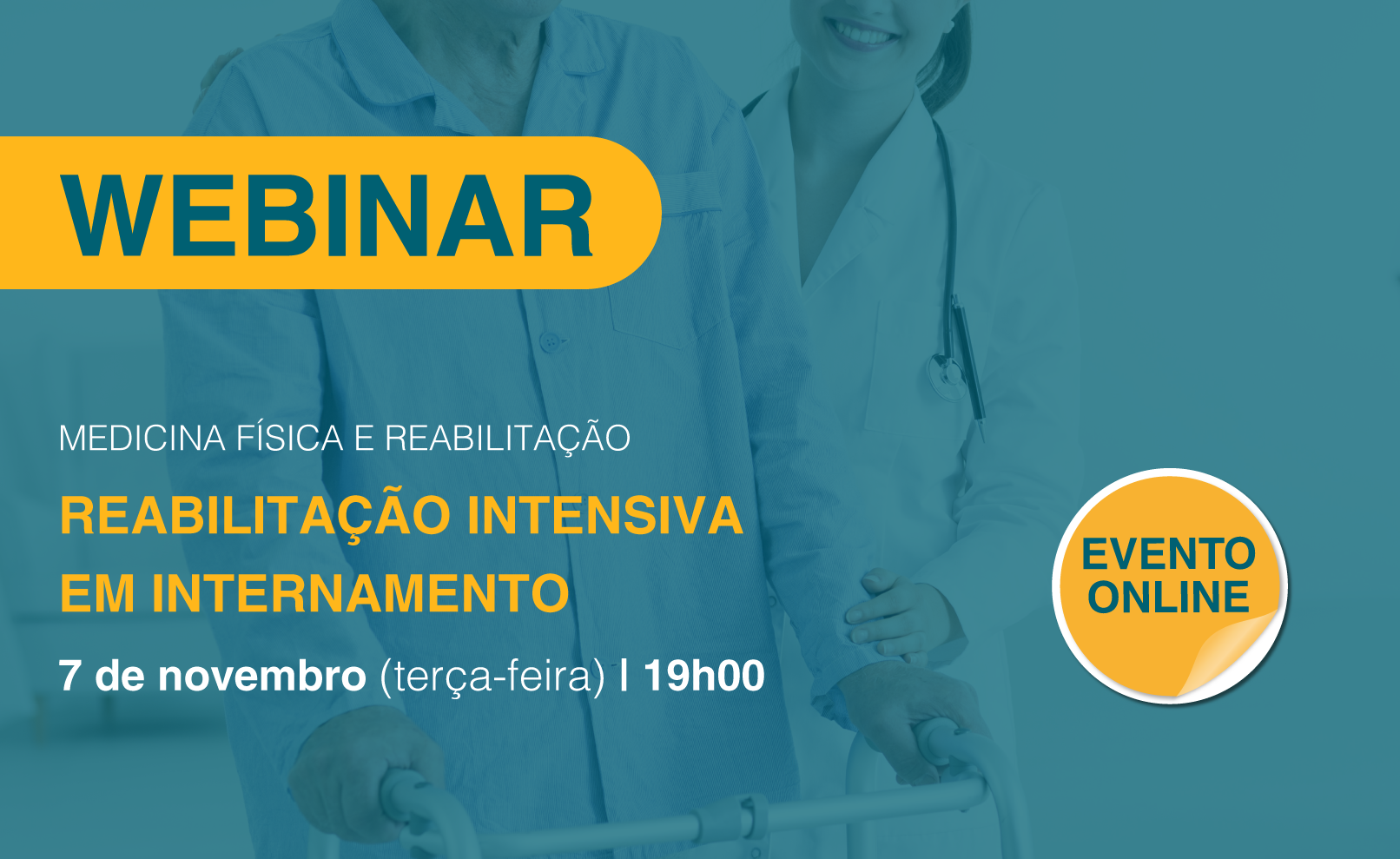 WEBINAR

MEDICINA FÍSICA E REABILITAÇÃO

REABILITAÇÃO INTENSIVA EM INTERNAMENTO

7 de novembro (terça-feira) | 19h00

EVENTO ONLINE